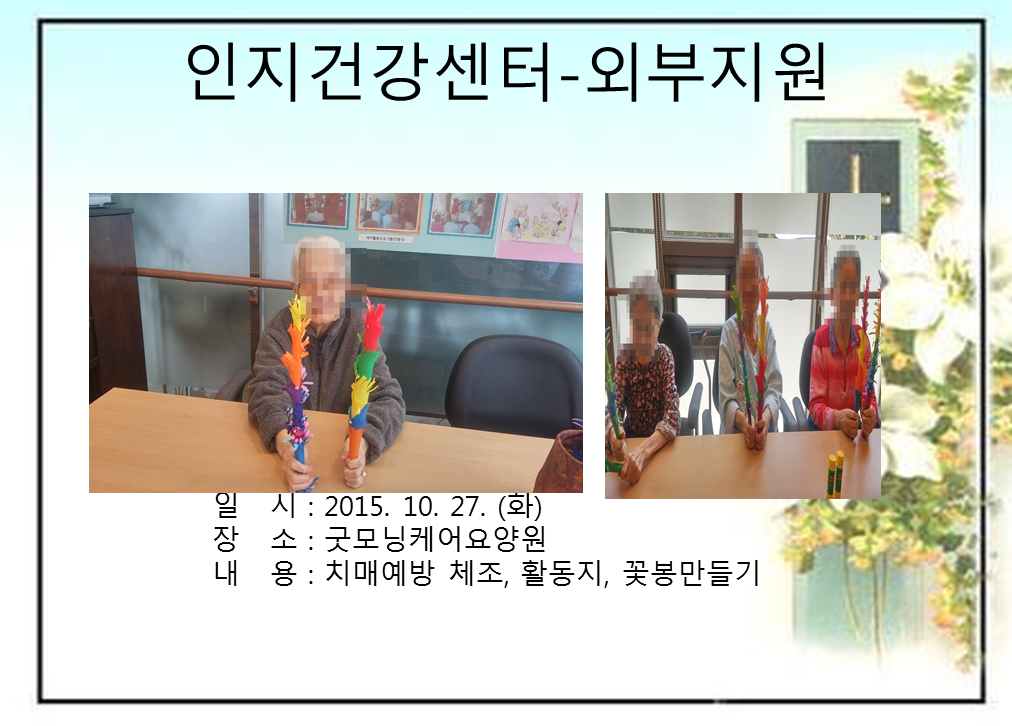 인지건강센터-외부지원

일 시 : 2015. 10. 27. (화)
장 소 : 굿모닝케어요양원
내 용 : 치매예방 체조, 활동지, 꽃봉만들기